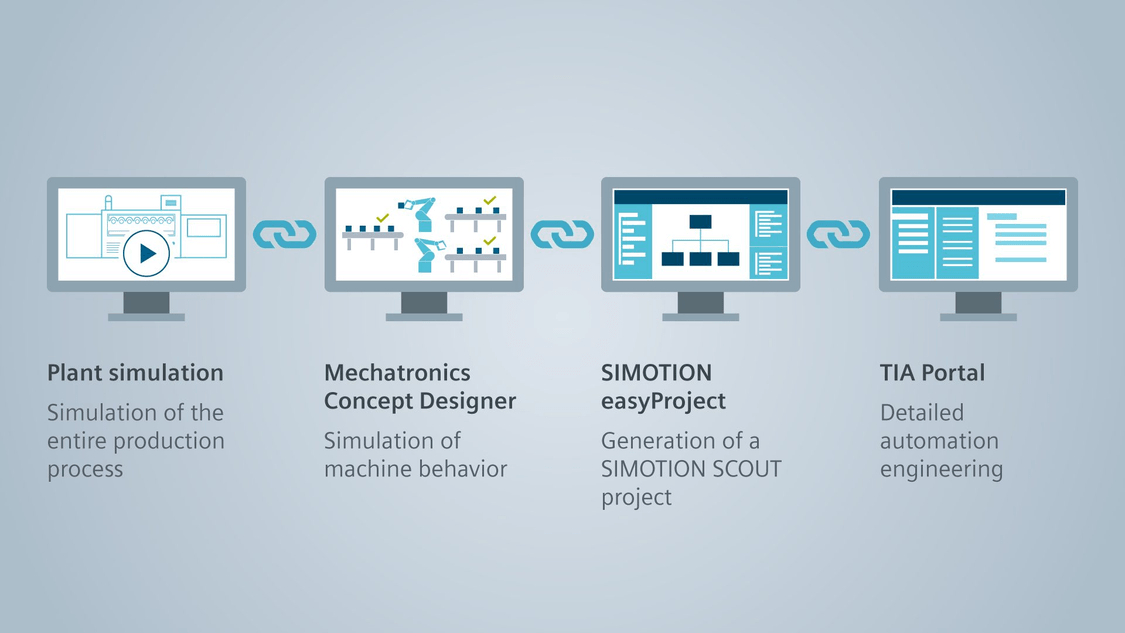 Plant simulation

Simulation of the entire production process

Mechatronics Concept Designer

Simulation of machine behavior

SIMOTION easyProject

Generation of a SIMOTION SCOUT project

TIA Portal

Detailed automation engineering